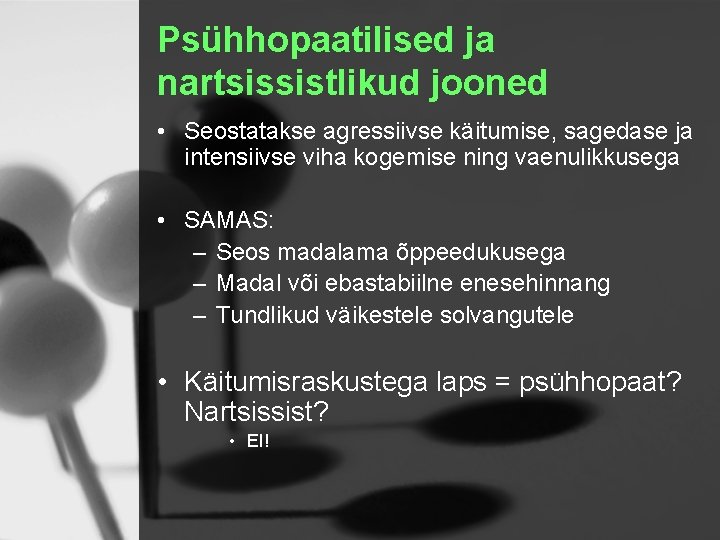 Psühhopaatilised ja nartsissistlikud jooned

• Seostatakse agressiivse käitumise, sagedase ja intensiivse viha kogemise ning vaenulikkusega

• SAMAS:
– Seos madalama õppeedukusega
– Madal või ebastabiilne enesehinnang
– Tundlikud väikestele solvangutele

• Käitumisraskustega laps = psühhopaat? Nartsissist?
• EI!